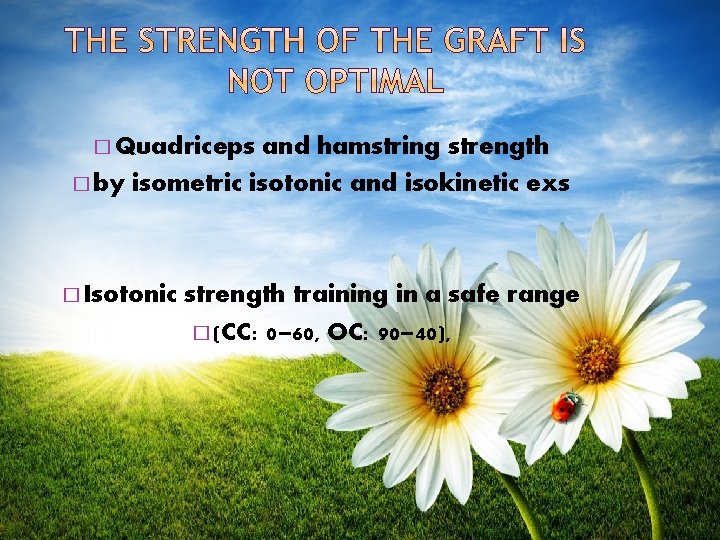 THE STRENGTH OF THE GRAFT IS NOT OPTIMAL

□ Quadriceps and hamstring strength
□ by isometric isotonic and isokinetic exs

□ Isotonic strength training in a safe range
□ (CC: 0–60, OC: 90–40),